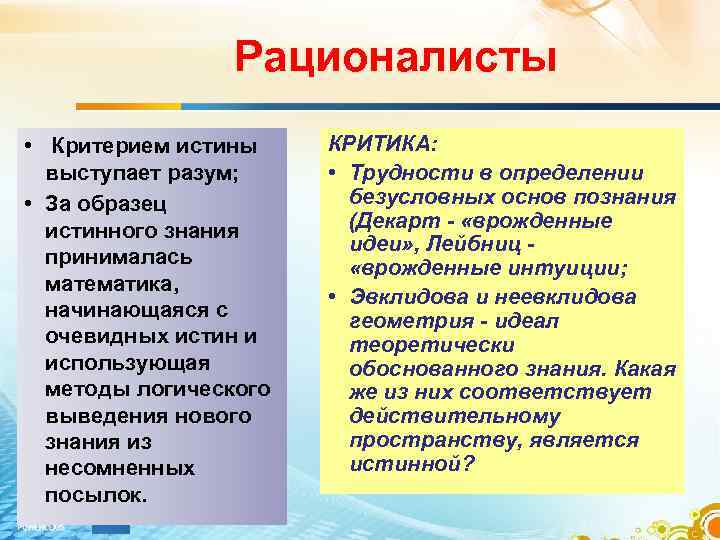 Рационалисты

• Критерием истины выступает разум;
• За образец истинного знания принималась математика, начинающаяся с очевидных истин и использующая методы логического выведения нового знания из несомненных посылок.

КРИТИКА:
• Трудности в определении безусловных основ познания (Декарт - «врожденные идеи», Лейбниц - «врожденные интуиции;
• Эвклидова и неевклидова геометрия - идеал теоретически обоснованного знания. Какая же из них соответствует действительному пространству, является истинной?